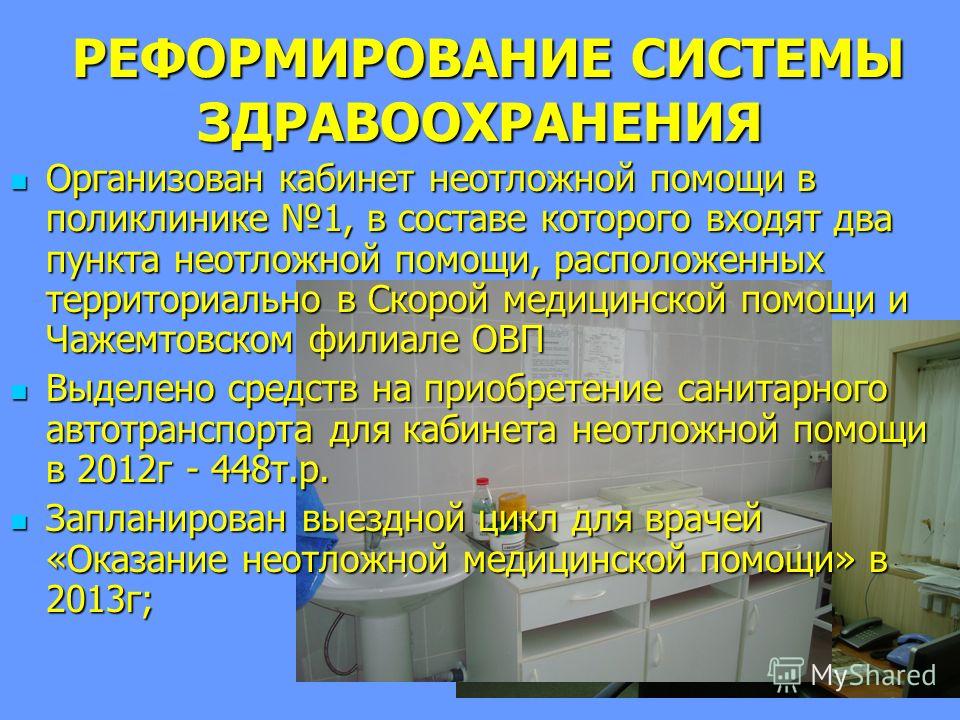 РЕФОРМИРОВАНИЕ СИСТЕМЫ ЗДРАВООХРАНЕНИЯ

Организован кабинет неотложной помощи в поликлинике №1, в составе которого входят два пункта неотложной помощи, расположенных территориально в Скорой медицинской помощи и Чажемтовском филиале ОВП

Выделено средств на приобретение санитарного автотранспорта для кабинета неотложной помощи в 2012г - 448т.р.

Запланирован выездной цикл для врачей «Оказание неотложной медицинской помощи» в 2013г;

MyShared